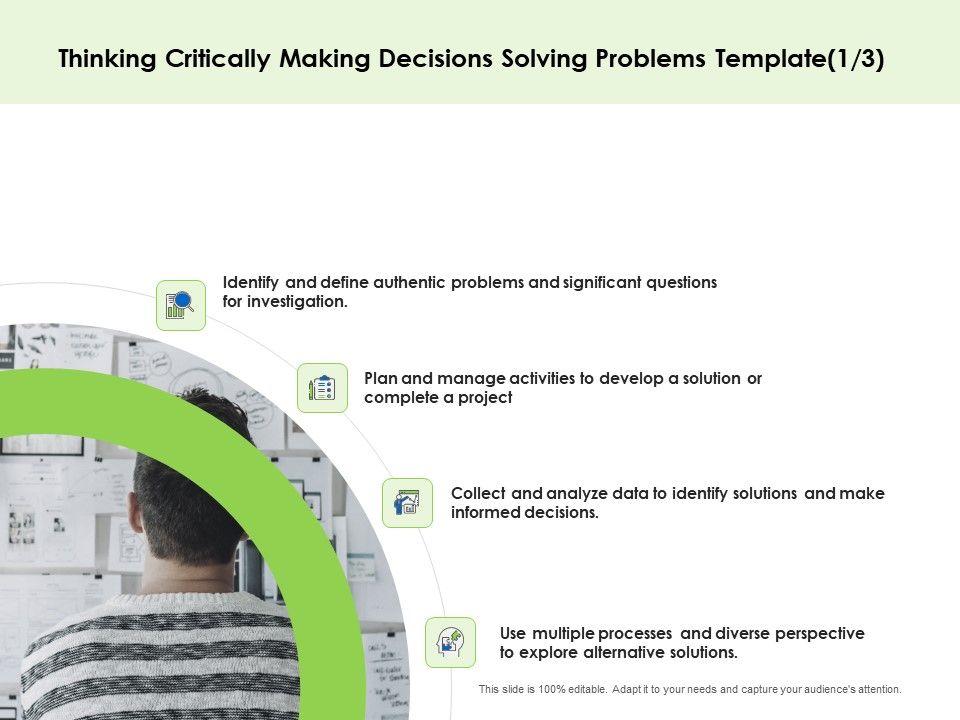 Thinking Critically Making Decisions Solving Problems Template(1/3)

Identify and define authentic problems and significant questions for investigation.

Plan and manage activities to develop a solution or complete a project

Collect and analyze data to identify solutions and make informed decisions.

Use multiple processes and diverse perspective to explore alternative solutions.

This slide is 100% editable. Adapt it to your needs and capture your audience's attention.